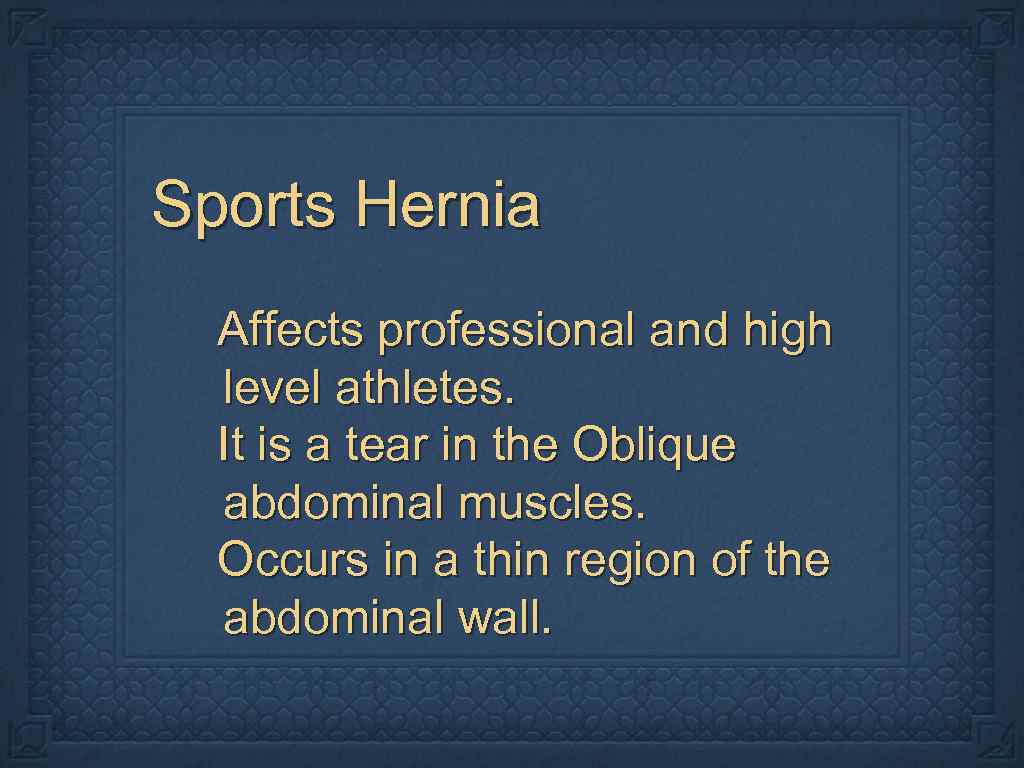 Sports Hernia

Affects professional and high level athletes.

It is a tear in the Oblique abdominal muscles.

Occurs in a thin region of the abdominal wall.